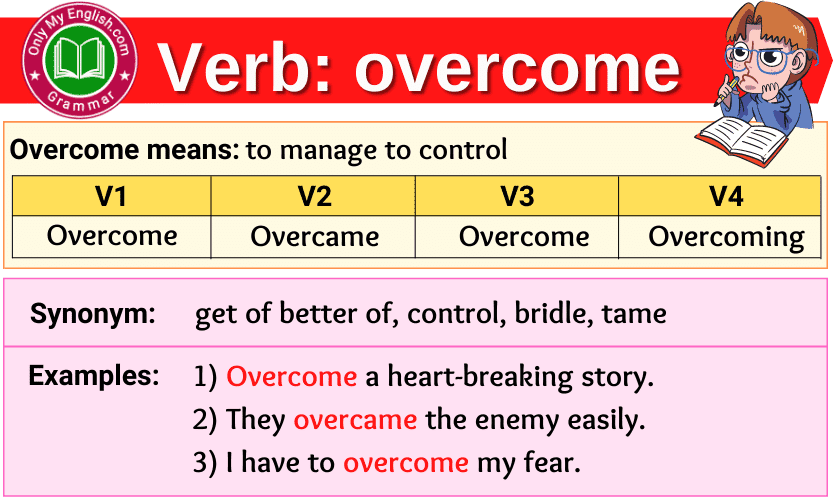 Only My English.com
Grammar

Verb: overcome

Overcome means: to manage to control

| V1 | V2 | V3 | V4 |
|---|---|---|---|
| Overcome | Overcame | Overcome | Overcoming |

Synonym: get of better of, control, bridle, tame

Examples: 1) Overcome a heart-breaking story.
2) They overcame the enemy easily.
3) I have to overcome my fear.